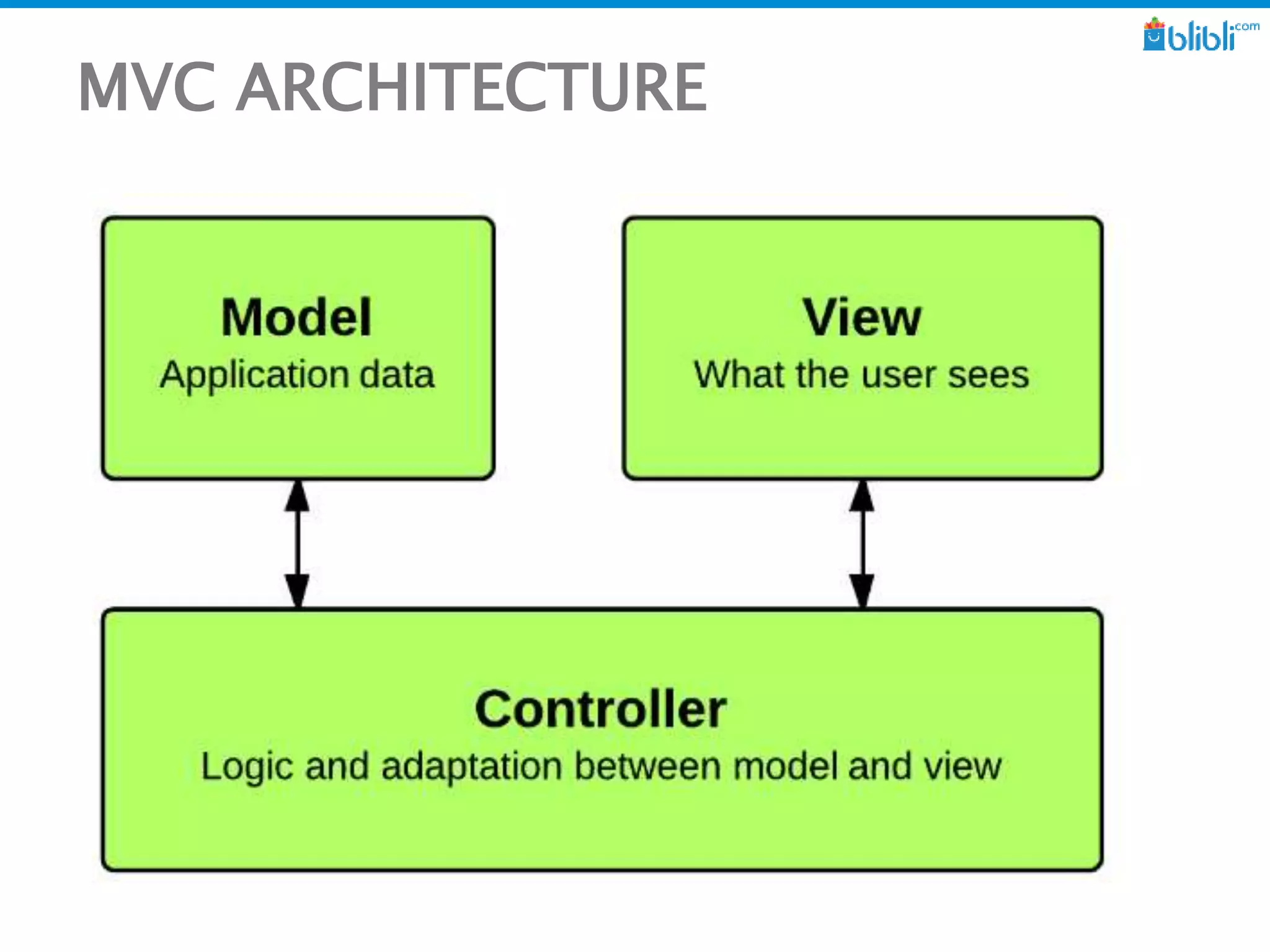 blibli.com

MVC ARCHITECTURE

Model
Application data

View
What the user sees

Controller
Logic and adaptation between model and view